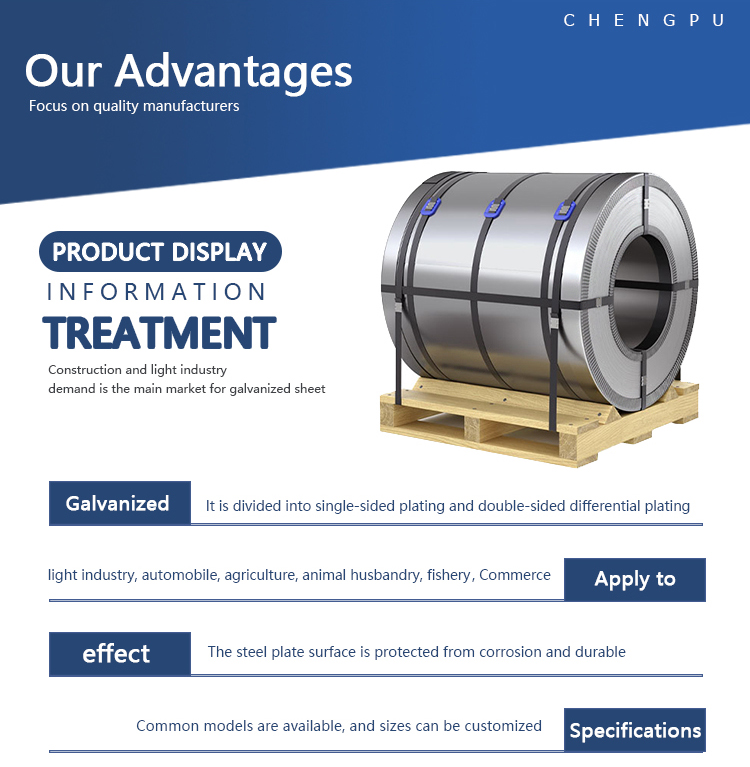 CHENGPU

Our Advantages
Focus on quality manufacturers

PRODUCT DISPLAY
INFORMATION
TREATMENT
Construction and light industry demand is the main market for galvanized sheet

Galvanized It is divided into single-sided plating and double-sided differential plating

light industry, automobile, agriculture, animal husbandry, fishery, Commerce Apply to

effect The steel plate surface is protected from corrosion and durable

Common models are available, and sizes can be customized Specifications